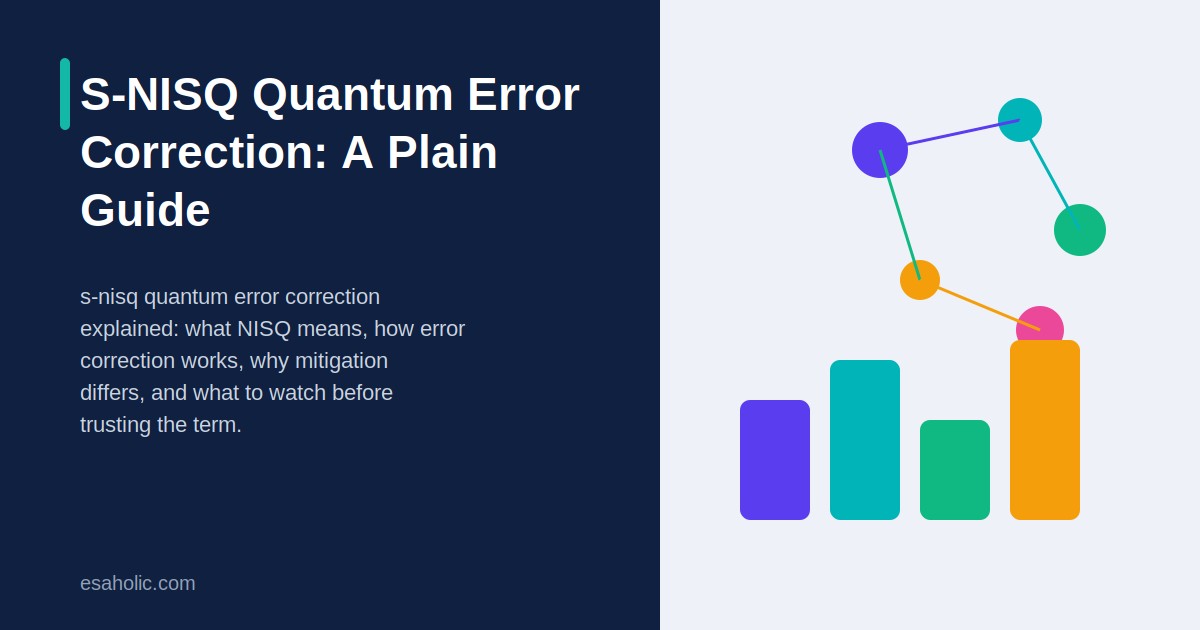 S-NISQ Quantum Error Correction: A Plain Guide

s-nisq quantum error correction explained: what NISQ means, how error correction works, why mitigation differs, and what to watch before trusting the term.

esaholic.com